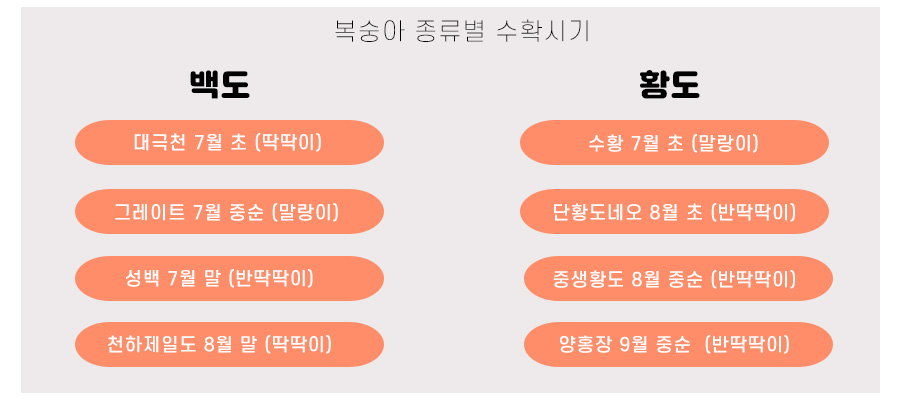 복숭아 종류별 수확시기

백도

대극천 7월 초 (딱딱이)

그레이트 7월 중순 (말랑이)

성백 7월 말 (반딱딱이)

천하제일도 8월 말 (딱딱이)

황도

수황 7월 초 (말랑이)

단황도네오 8월 초 (반딱딱이)

중생황도 8월 중순 (반딱딱이)

양홍장 9월 중순 (반딱딱이)